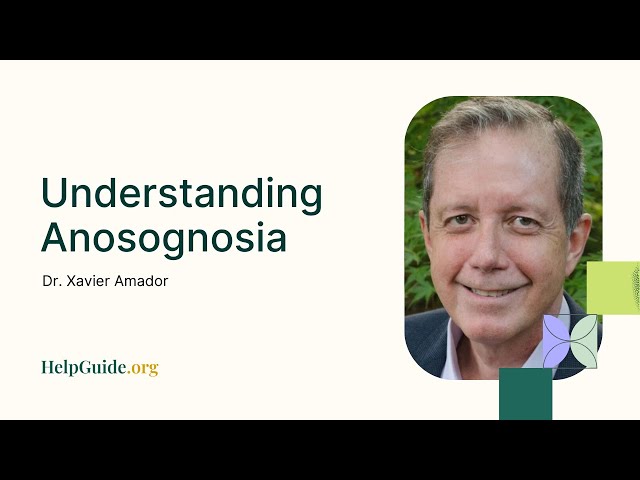 Understanding Anosognosia

Dr. Xavier Amador

HelpGuide.org